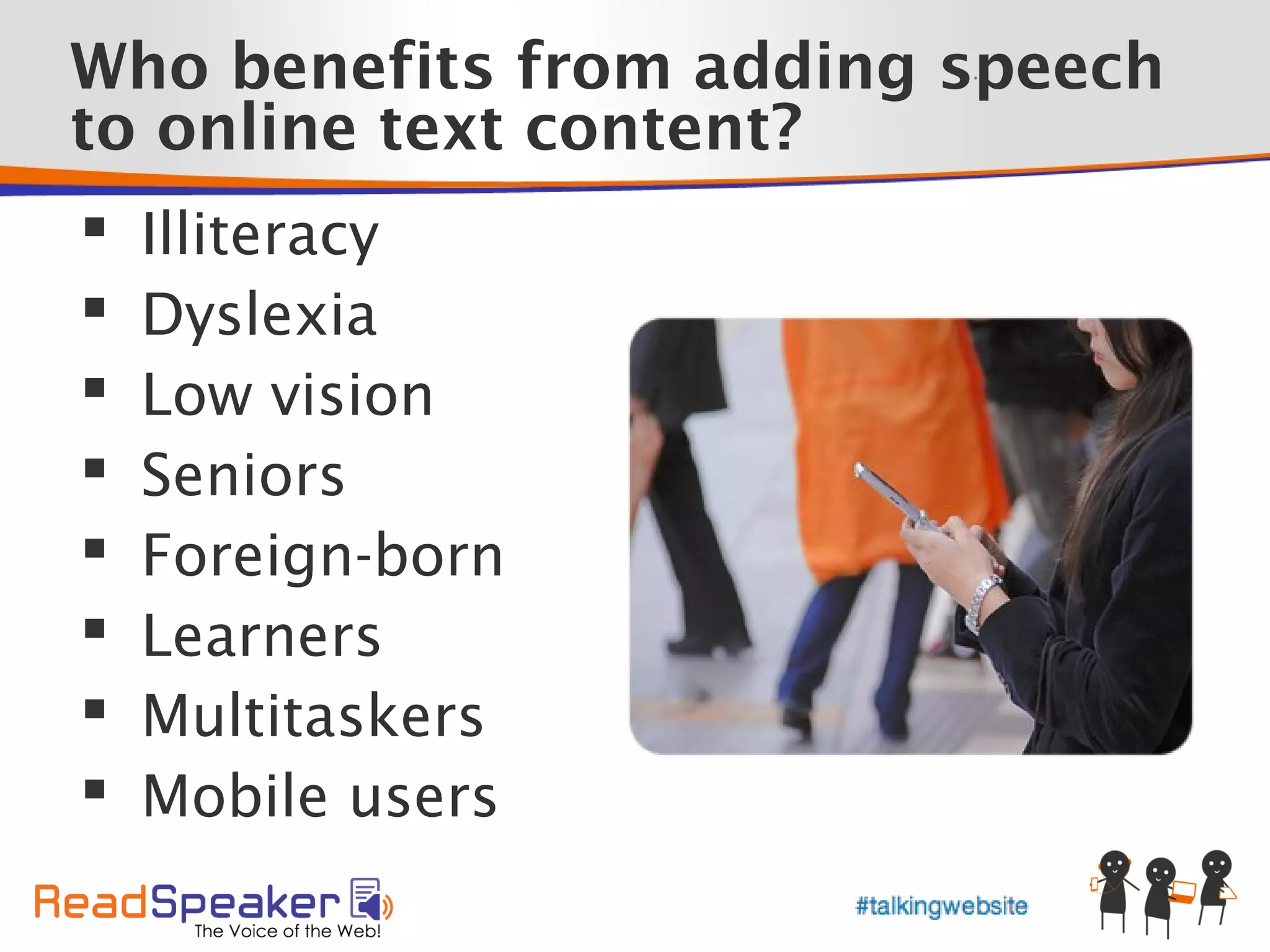 Who benefits from adding speech to online text content?

- Illiteracy
- Dyslexia
- Low vision
- Seniors
- Foreign-born
- Learners
- Multitaskers
- Mobile users

ReadSpeaker
The Voice of the Web!

#talkingwebsite